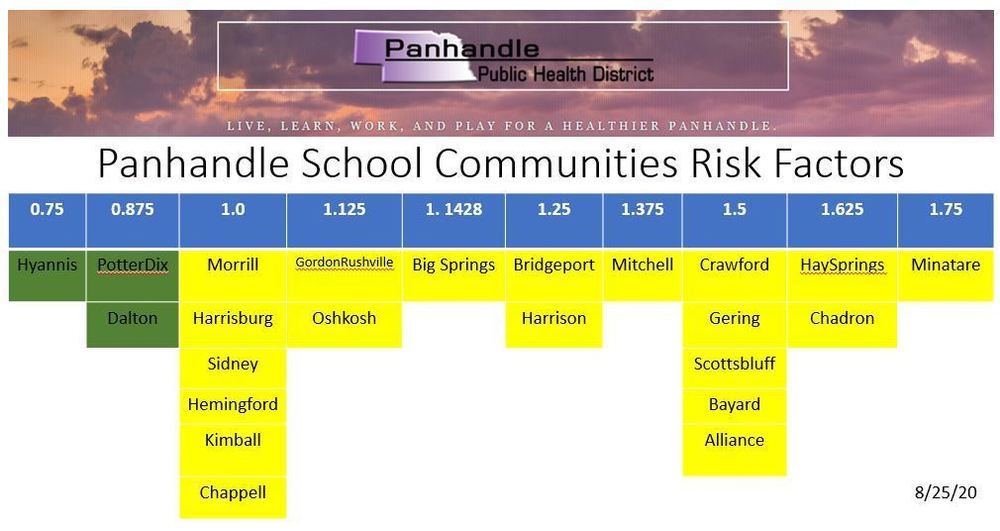 Panhandle
Public Health District

LIVE, LEARN, WORK, AND PLAY FOR A HEALTHIER PANHANDLE.

Panhandle School Communities Risk Factors

| 0.75 | 0.875 | 1.0 | 1.125 | 1. 1428 | 1.25 | 1.375 | 1.5 | 1.625 | 1.75 |
|---|---|---|---|---|---|---|---|---|---|
| Hyannis | PotterDix | Morrill | GordonRushville | Big Springs | Bridgeport | Mitchell | Crawford | HaySprings | Minatare |
| | Dalton | Harrisburg | Oshkosh | | Harrison | | Gering | Chadron | |
| | | Sidney | | | | | Scottsbluff | | |
| | | Hemingford | | | | | Bayard | | |
| | | Kimball | | | | | Alliance | | |
| | | Chappell | | | | | | | |

8/25/20